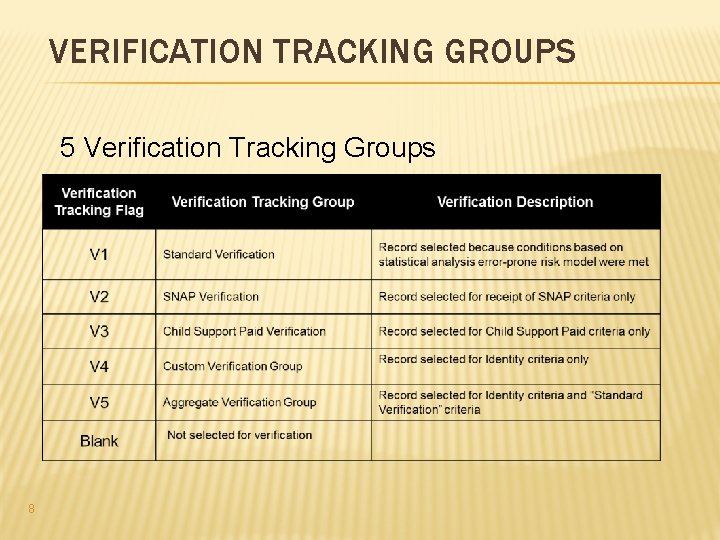 VERIFICATION TRACKING GROUPS

5 Verification Tracking Groups

| Verification Tracking Flag | Verification Tracking Group | Verification Description |
|---|---|---|
| V1 | Standard Verification | Record selected because conditions based on statistical analysis error-prone risk model were met |
| V2 | SNAP Verification | Record selected for receipt of SNAP criteria only |
| V3 | Child Support Paid Verification | Record selected for Child Support Paid criteria only |
| V4 | Custom Verification Group | Record selected for Identity criteria only |
| V5 | Aggregate Verification Group | Record selected for Identity criteria and "Standard Verification" criteria |
| Blank | Not selected for verification | |

8